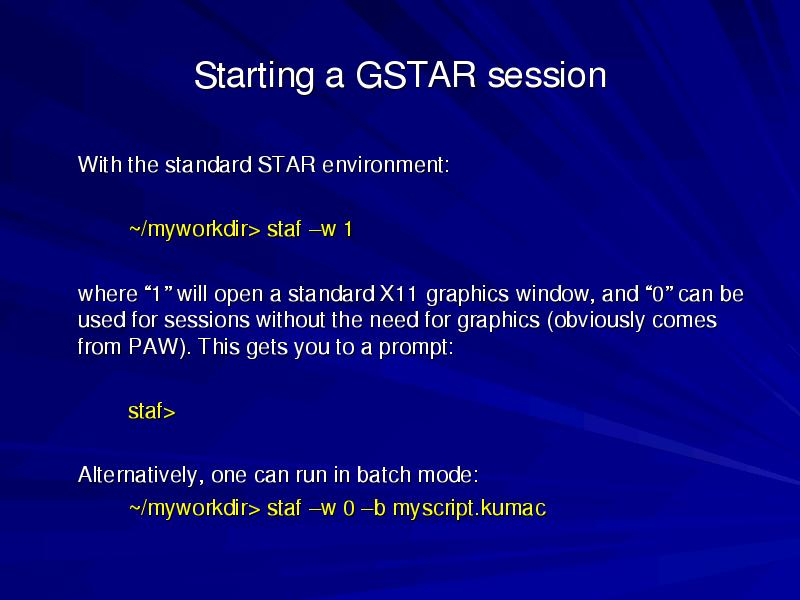 Starting a GSTAR session

With the standard STAR environment:

~/myworkdir> staf –w 1

where “1” will open a standard X11 graphics window, and “0” can be used for sessions without the need for graphics (obviously comes from PAW). This gets you to a prompt:

staf>

Alternatively, one can run in batch mode:

~/myworkdir> staf –w 0 –b myscript.kumac